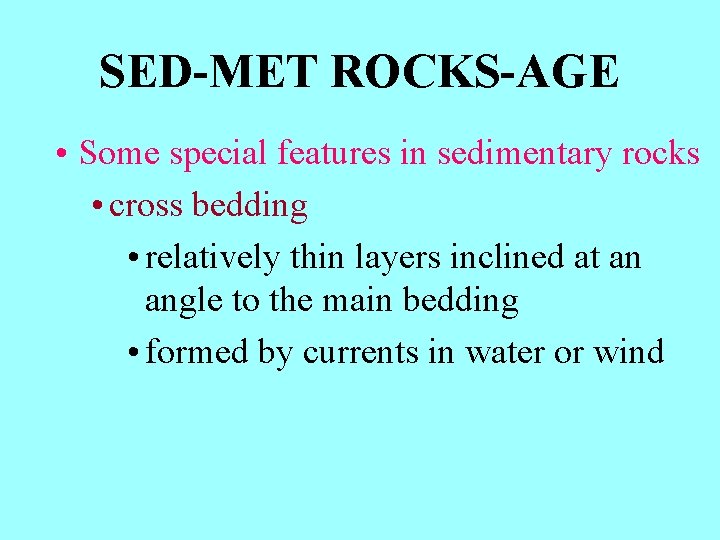 SED-MET ROCKS-AGE

• Some special features in sedimentary rocks

• cross bedding

• relatively thin layers inclined at an angle to the main bedding

• formed by currents in water or wind